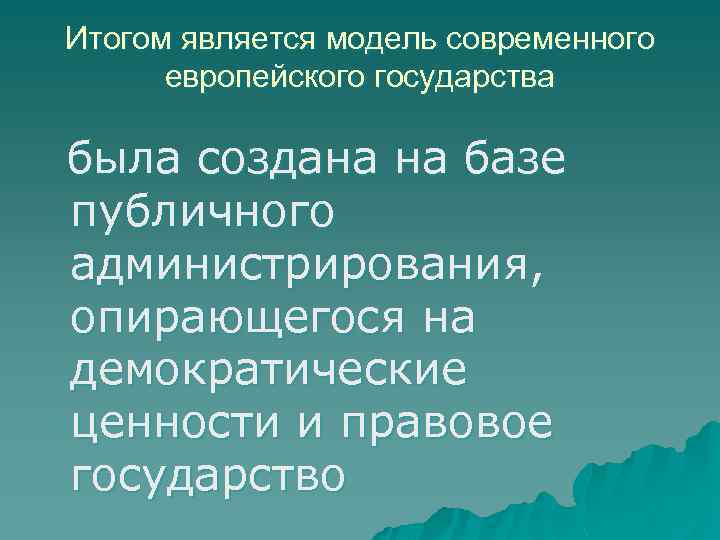 Итогом является модель современного европейского государства

была создана на базе публичного администрирования, опирающегося на демократические ценности и правовое государство